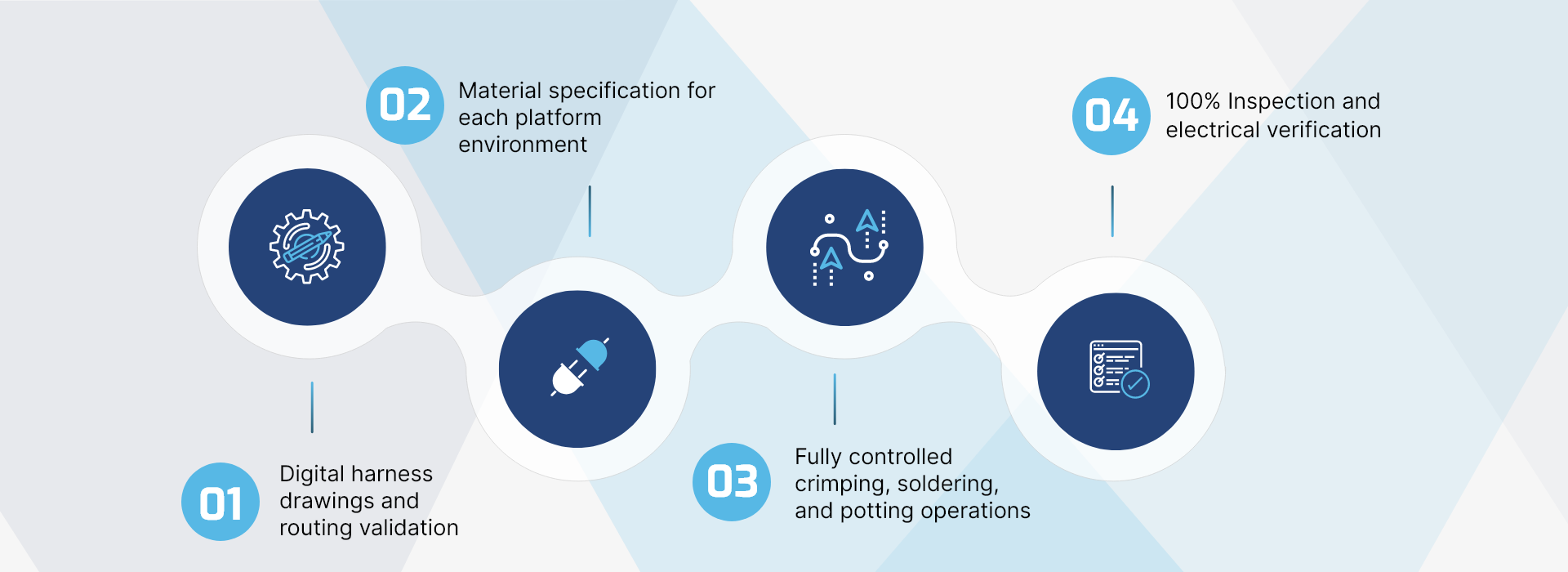 01
Digital harness drawings and routing validation

02
Material specification for each platform environment

03
Fully controlled crimping, soldering, and potting operations

04
100% Inspection and electrical verification